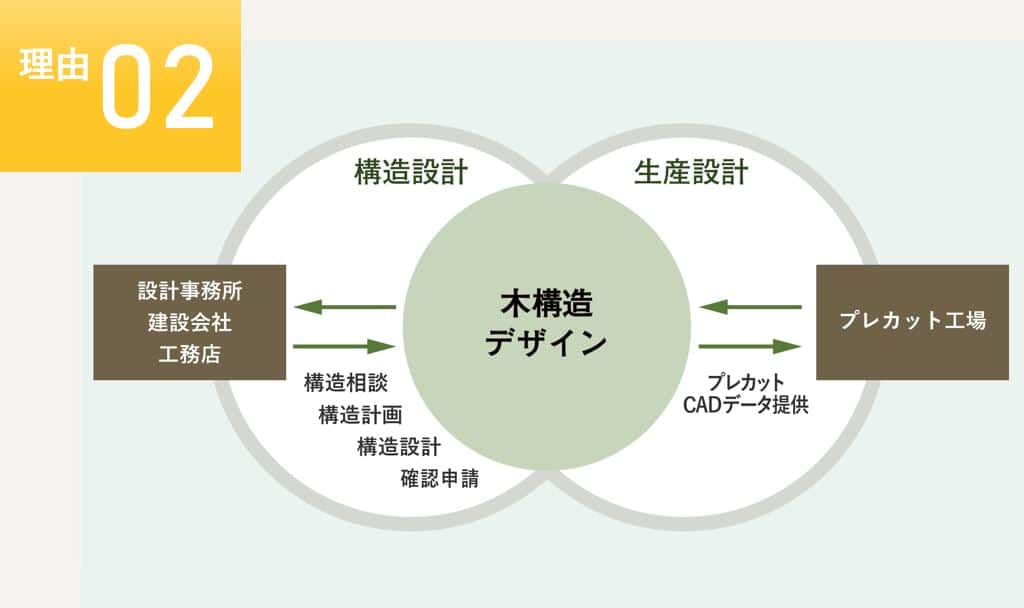 理由 02

構造設計

生産設計

設計事務所
建設会社
工務店

木構造
デザイン

プレカット工場

構造相談
構造計画
構造設計
確認申請

プレカット
CADデータ提供